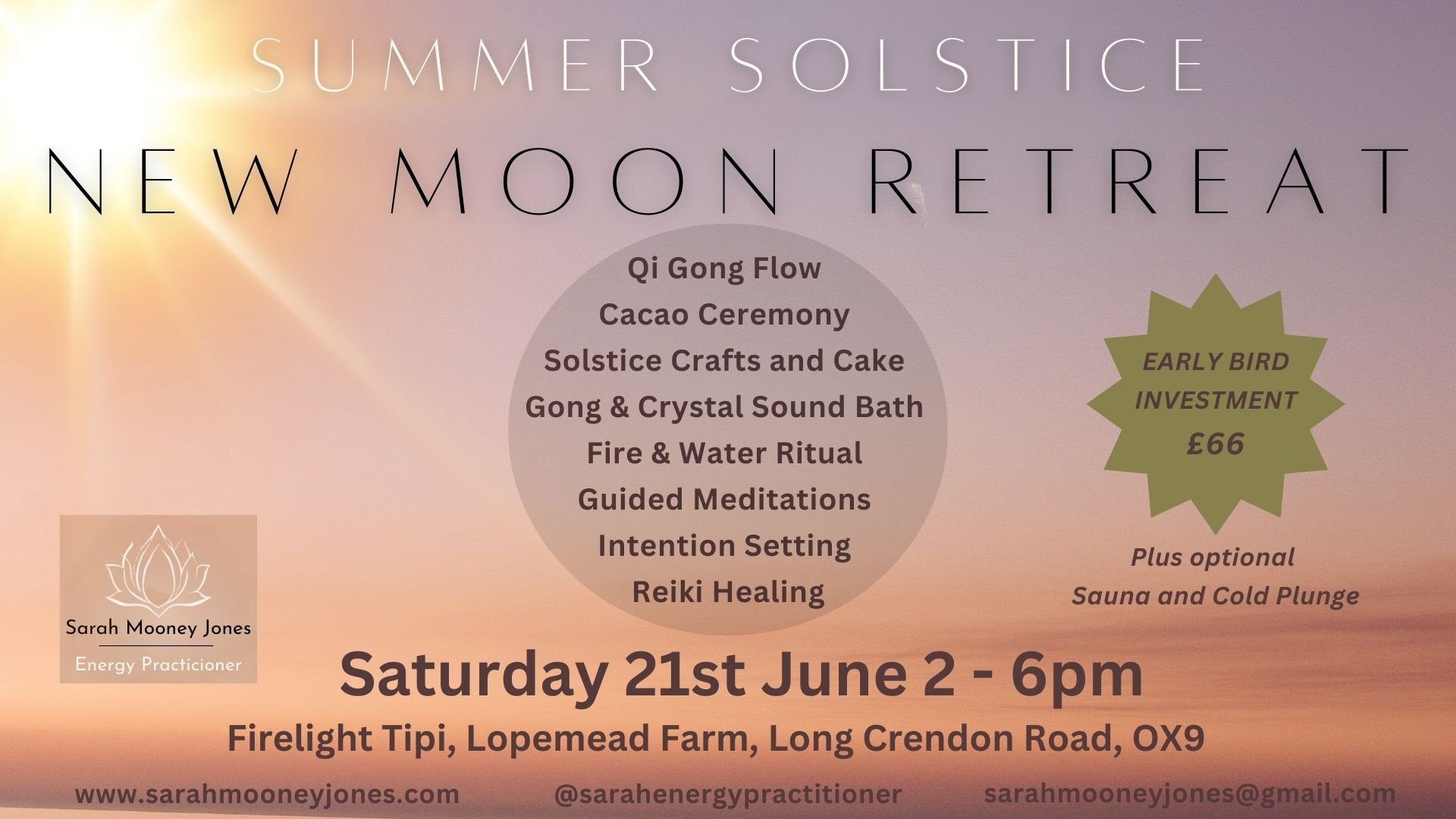 SUMMER SOLSTICE
NEW MOON RETREAT

Qi Gong Flow
Cacao Ceremony
Solstice Crafts and Cake
Gong & Crystal Sound Bath
Fire & Water Ritual
Guided Meditations
Intention Setting
Reiki Healing

EARLY BIRD INVESTMENT
£66

Plus optional
Sauna and Cold Plunge

Sarah Mooney Jones
Energy Practicioner

Saturday 21st June 2 - 6pm
Firelight Tipi, Lopemead Farm, Long Crendon Road, OX9

www.sarahmooneyjones.com
@sarahenergypractitioner
sarahmooneyjones@gmail.com